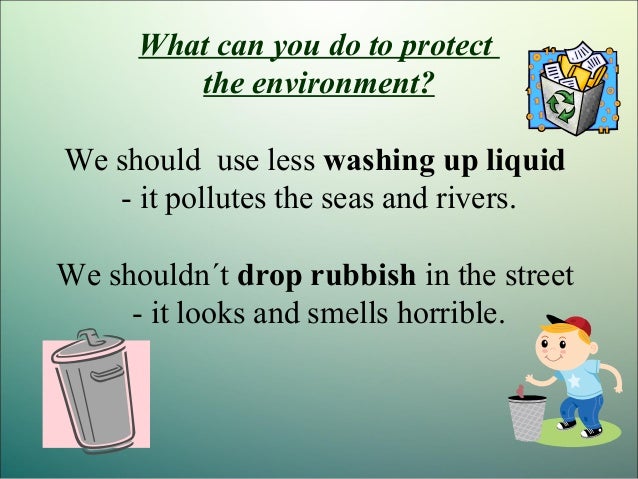 What can you do to protect the environment?

We should use less washing up liquid - it pollutes the seas and rivers.

We shouldn´t drop rubbish in the street - it looks and smells horrible.